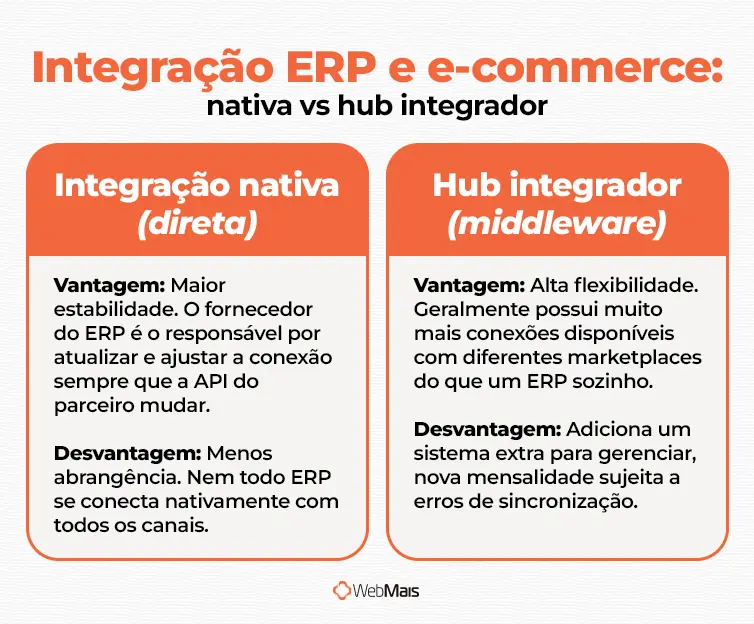 Integração ERP e e-commerce:
nativa vs hub integrador

Integração nativa
(direta)

Vantagem: Maior estabilidade. O fornecedor do ERP é o responsável por atualizar e ajustar a conexão sempre que a API do parceiro mudar.

Desvantagem: Menos abrangência. Nem todo ERP se conecta nativamente com todos os canais.

Hub integrador
(middleware)

Vantagem: Alta flexibilidade. Geralmente possui muito mais conexões disponíveis com diferentes marketplaces do que um ERP sozinho.

Desvantagem: Adiciona um sistema extra para gerenciar, nova mensalidade sujeita a erros de sincronização.

WebMais